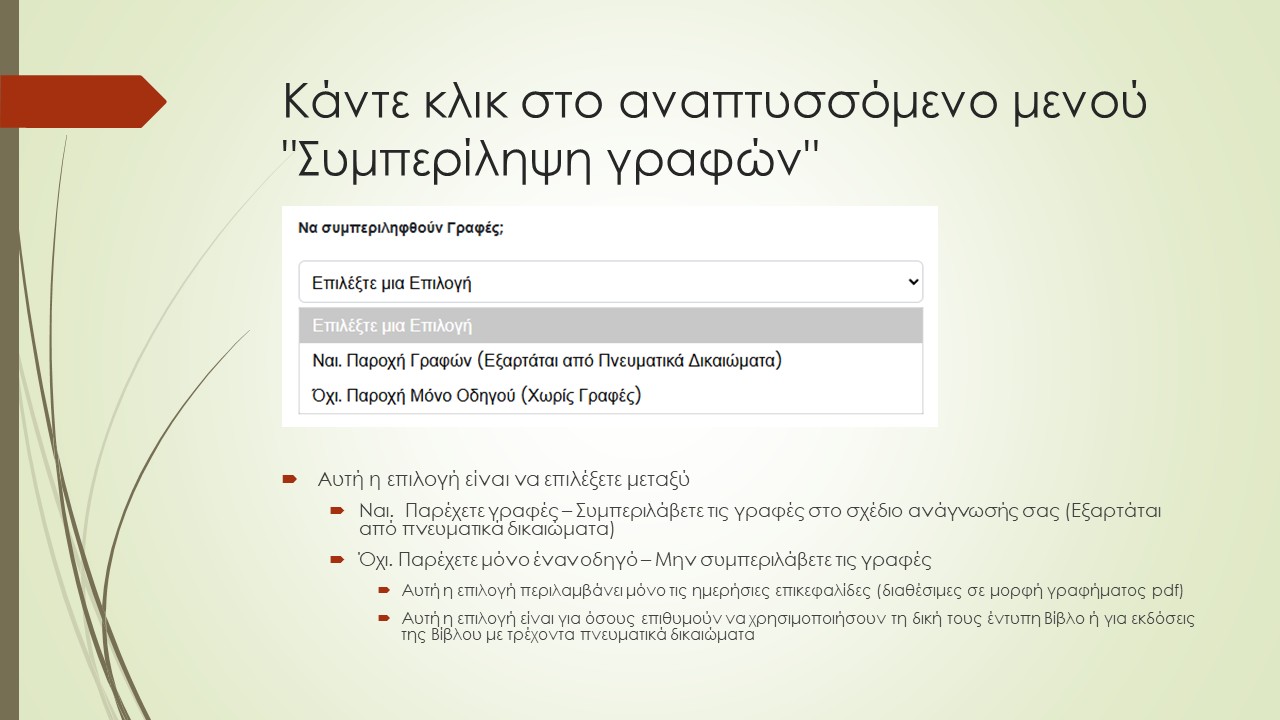 Κάντε κλικ στο αναπτυσσόμενο μενού "Συμπερίληψη γραφών"

Να συμπεριληφθούν Γραφές;

Επιλέξτε μια Επιλογή

Επιλέξτε μια Επιλογή

Ναι. Παροχή Γραφών (Εξαρτάται από Πνευματικά Δικαιώματα)

Όχι. Παροχή Μόνο Οδηγού (Χωρίς Γραφές)

Αυτή η επιλογή είναι να επιλέξετε μεταξύ

Ναι. Παρέχετε γραφές – Συμπεριλάβετε τις γραφές στο σχέδιο ανάγνωσής σας (Εξαρτάται από πνευματικά δικαιώματα)

Όχι. Παρέχετε μόνο έναν οδηγό – Μην συμπεριλάβετε τις γραφές

Αυτή η επιλογή περιλαμβάνει μόνο τις ημερήσιες επικεφαλίδες (διαθέσιμες σε μορφή γραφήματος pdf)

Αυτή η επιλογή είναι για όσους επιθυμούν να χρησιμοποιήσουν τη δική τους έντυπη Βίβλο ή για εκδόσεις της Βίβλου με τρέχοντα πνευματικά δικαιώματα